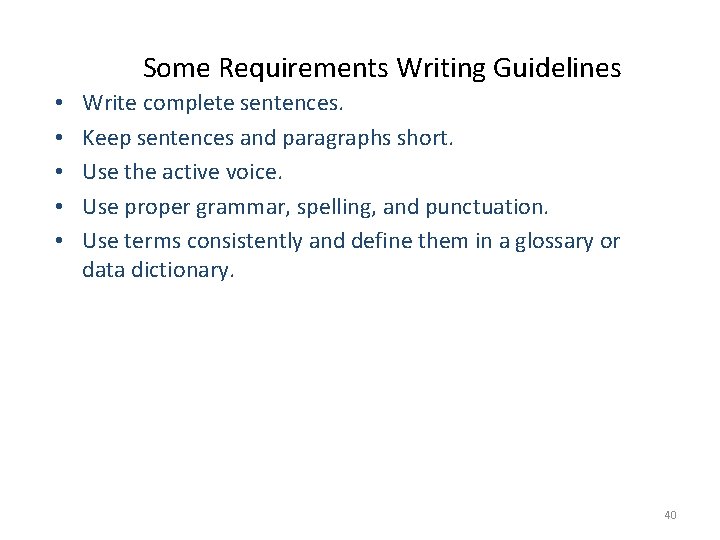 Some Requirements Writing Guidelines

• Write complete sentences.
• Keep sentences and paragraphs short.
• Use the active voice.
• Use proper grammar, spelling, and punctuation.
• Use terms consistently and define them in a glossary or data dictionary.

40